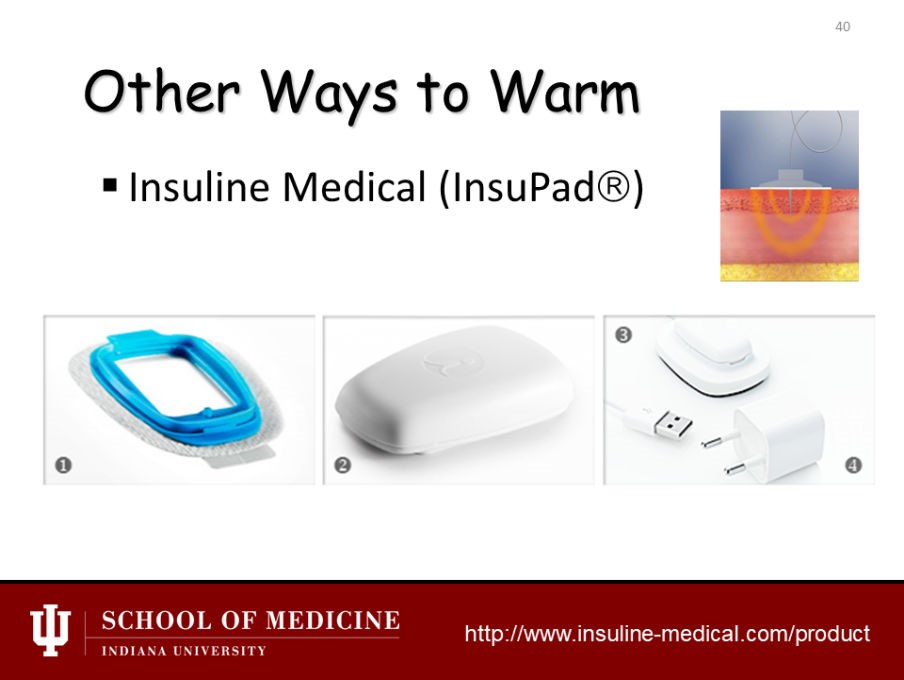 40

Other Ways to Warm

▪ Insuline Medical (InsuPad®)

❶

❷

❸

❹

SCHOOL OF MEDICINE
INDIANA UNIVERSITY

http://www.insuline-medical.com/product